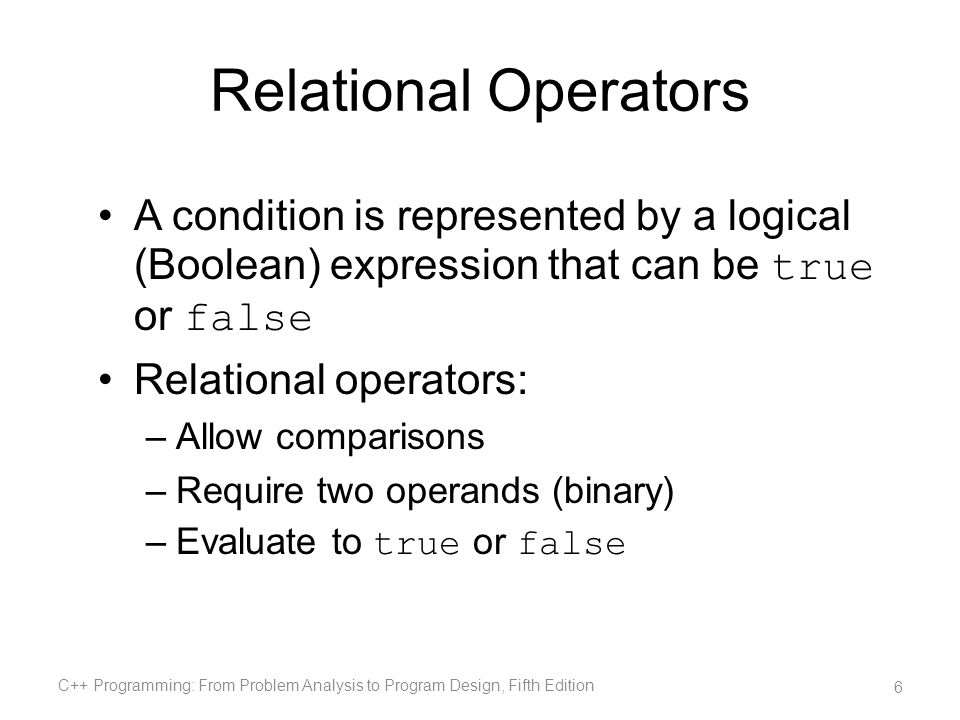 Relational Operators

• A condition is represented by a logical (Boolean) expression that can be true or false

• Relational operators:
– Allow comparisons
– Require two operands (binary)
– Evaluate to true or false

C++ Programming: From Problem Analysis to Program Design, Fifth Edition

6